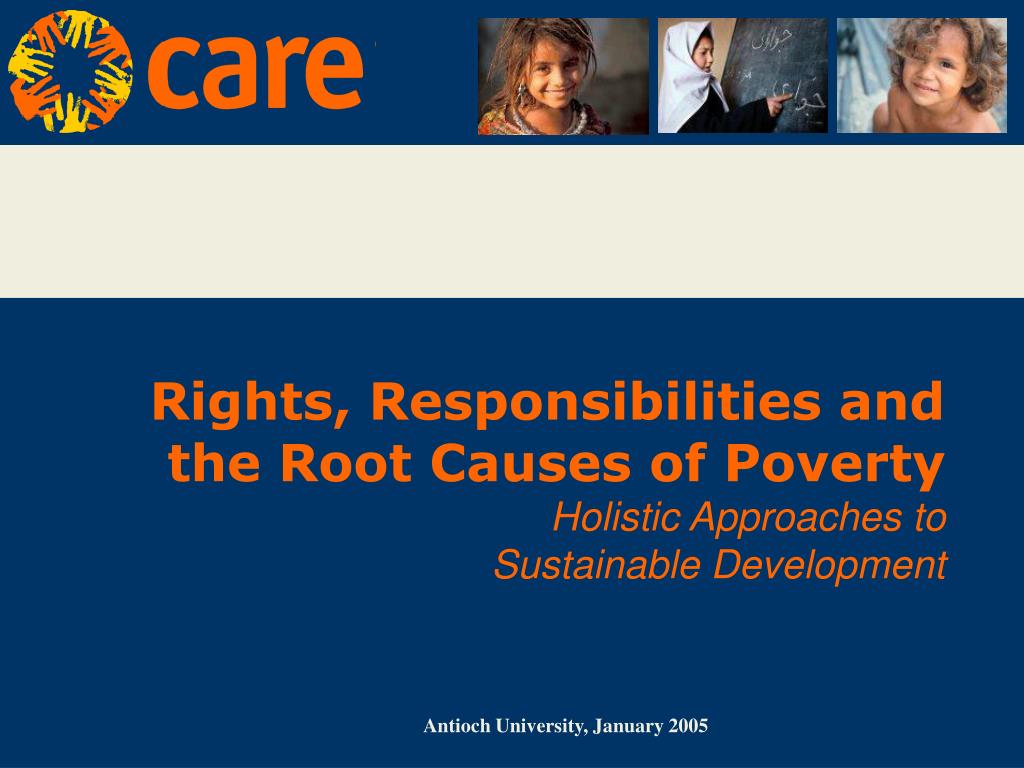 care

Rights, Responsibilities and the Root Causes of Poverty
Holistic Approaches to Sustainable Development

Antioch University, January 2005